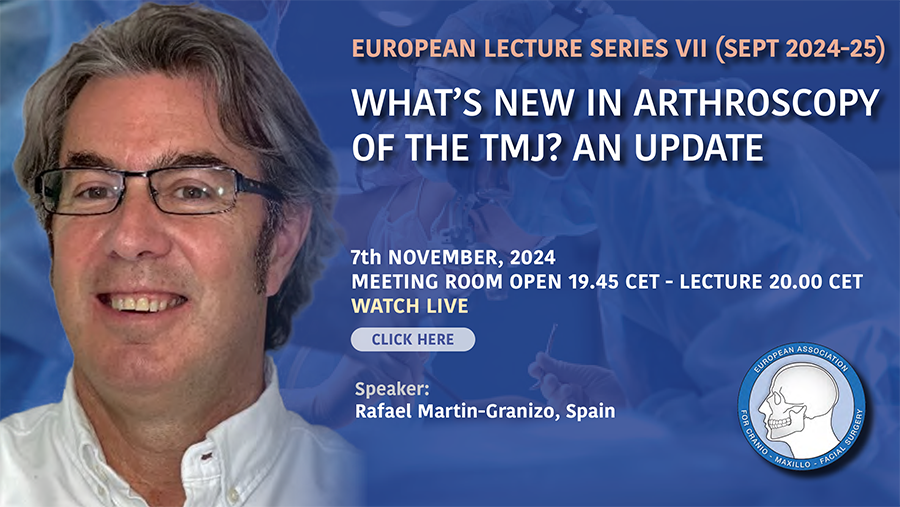 EUROPEAN LECTURE SERIES VII (SEPT 2024-25)

WHAT'S NEW IN ARTHROSCOPY OF THE TMJ? AN UPDATE

7th NOVEMBER, 2024
MEETING ROOM OPEN 19.45 CET - LECTURE 20.00 CET
WATCH LIVE

CLICK HERE

Speaker:
Rafael Martin-Granizo, Spain

EUROPEAN ASSOCIATION FOR CRANIO - MAXILLO - FACIAL SURGERY